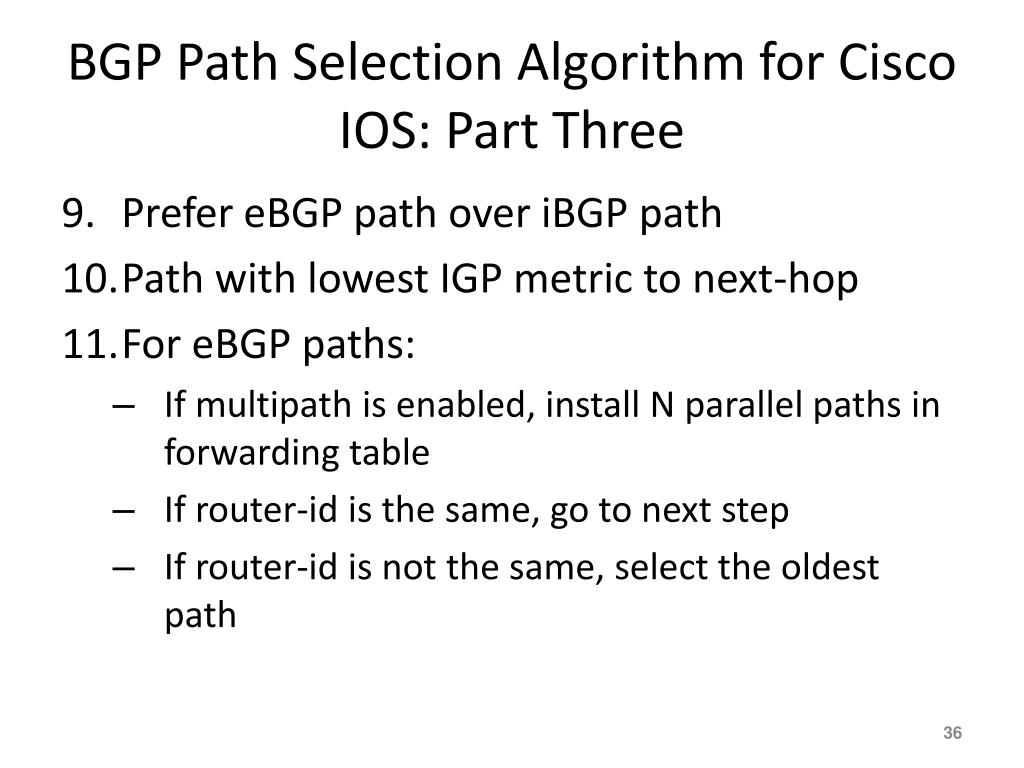 BGP Path Selection Algorithm for Cisco IOS: Part Three

9. Prefer eBGP path over iBGP path
10. Path with lowest IGP metric to next-hop
11. For eBGP paths:
– If multipath is enabled, install N parallel paths in forwarding table
– If router-id is the same, go to next step
– If router-id is not the same, select the oldest path

36